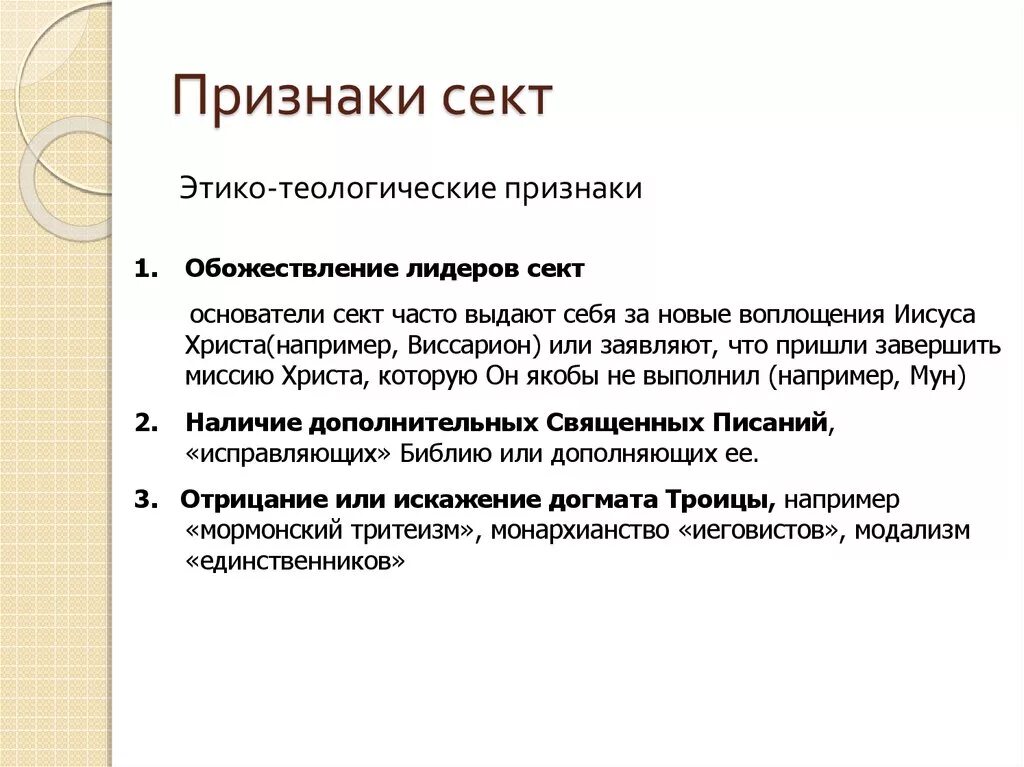 Признаки сект

Этико-теологические признаки

1. Обожествление лидеров сект

основатели сект часто выдают себя за новые воплощения Иисуса Христа(например, Виссарион) или заявляют, что пришли завершить миссию Христа, которую Он якобы не выполнил (например, Мун)

2. Наличие дополнительных Священных Писаний, «исправляющих» Библию или дополняющих ее.

3. Отрицание или искажение догмата Троицы, например «мормонский тритеизм», монархианство «иеговистов», модализм «единственников»